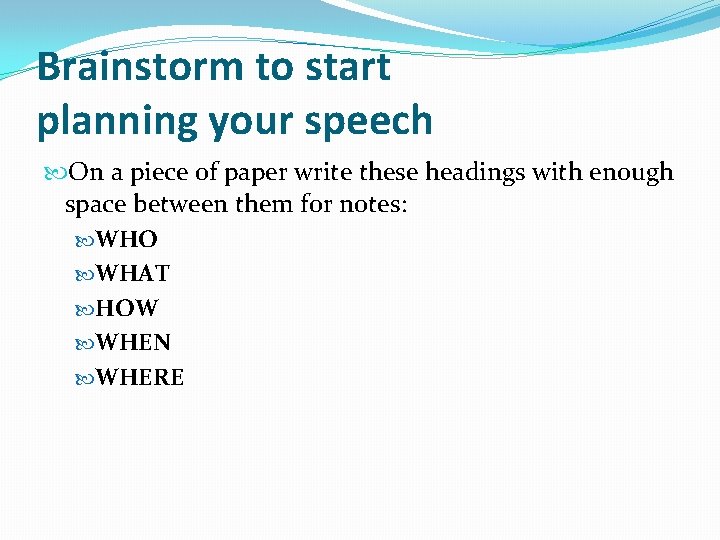 Brainstorm to start planning your speech

On a piece of paper write these headings with enough space between them for notes:

WHO

WHAT

HOW

WHEN

WHERE